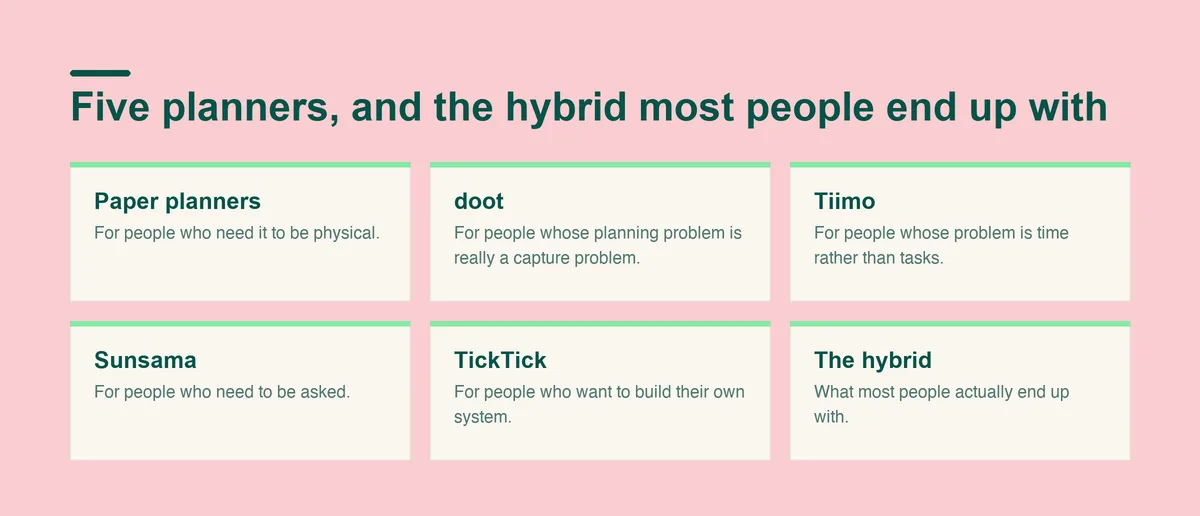 Five planners, and the hybrid most people end up with

Paper planners
For people who need it to be physical.

doot
For people whose planning problem is really a capture problem.

Tiimo
For people whose problem is time rather than tasks.

Sunsama
For people who need to be asked.

TickTick
For people who want to build their own system.

The hybrid
What most people actually end up with.